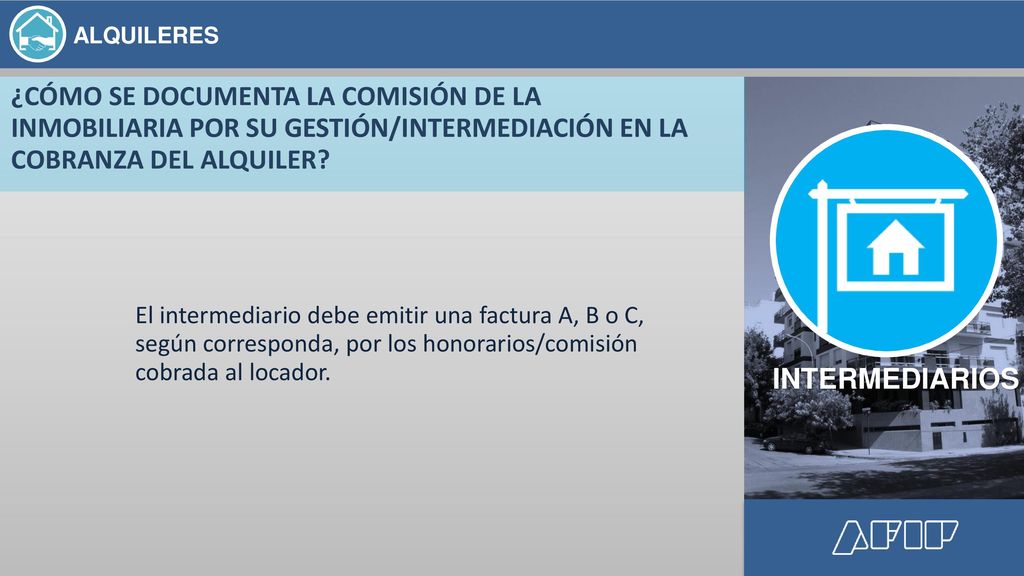 ALQUILERES

¿CÓMO SE DOCUMENTA LA COMISIÓN DE LA INMOBILIARIA POR SU GESTIÓN/INTERMEDIACIÓN EN LA COBRANZA DEL ALQUILER?

El intermediario debe emitir una factura A, B o C, según corresponda, por los honorarios/comisión cobrada al locador.

INTERMEDIARIOS

AFIP